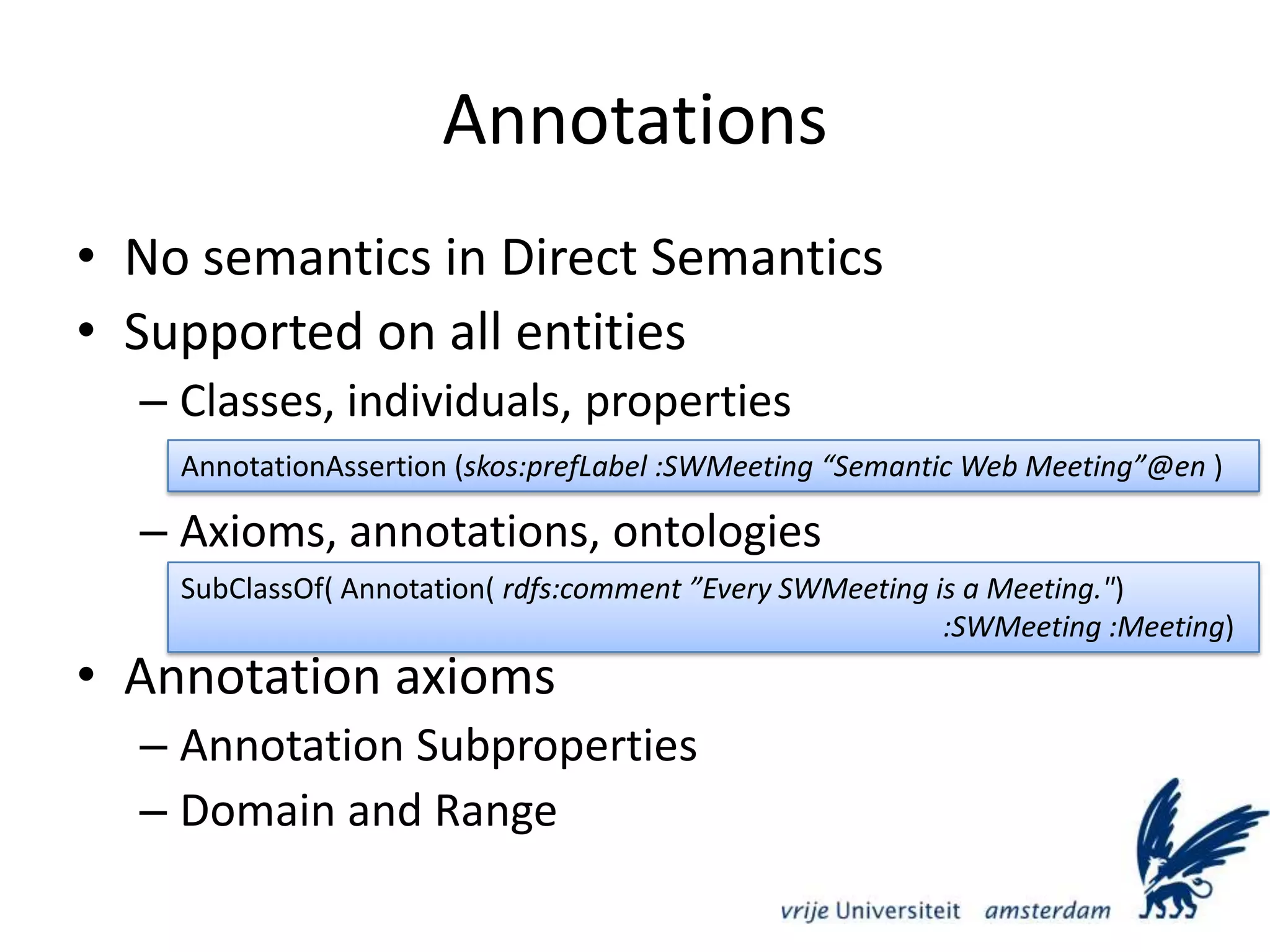 Annotations

• No semantics in Direct Semantics
• Supported on all entities
  – Classes, individuals, properties

AnnotationAssertion (skos:prefLabel :SWMeeting “Semantic Web Meeting”@en )

  – Axioms, annotations, ontologies

SubClassOf( Annotation( rdfs:comment ”Every SWMeeting is a Meeting.") :SWMeeting :Meeting)

• Annotation axioms
  – Annotation Subproperties
  – Domain and Range

vrije Universiteit amsterdam